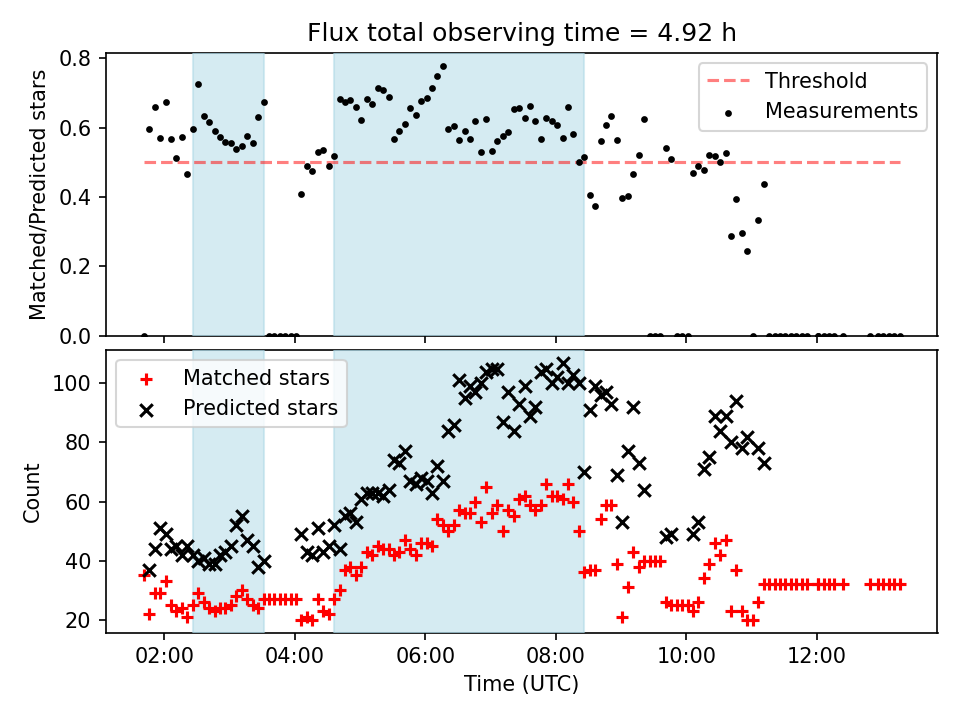 Flux total observing time = 4.92 h

Matched/Predicted stars

0.8
0.6
0.4
0.2
0.0

Threshold
Measurements

Count

100
80
60
40
20

Matched stars
Predicted stars

02:00
04:00
06:00
08:00
10:00
12:00

Time (UTC)